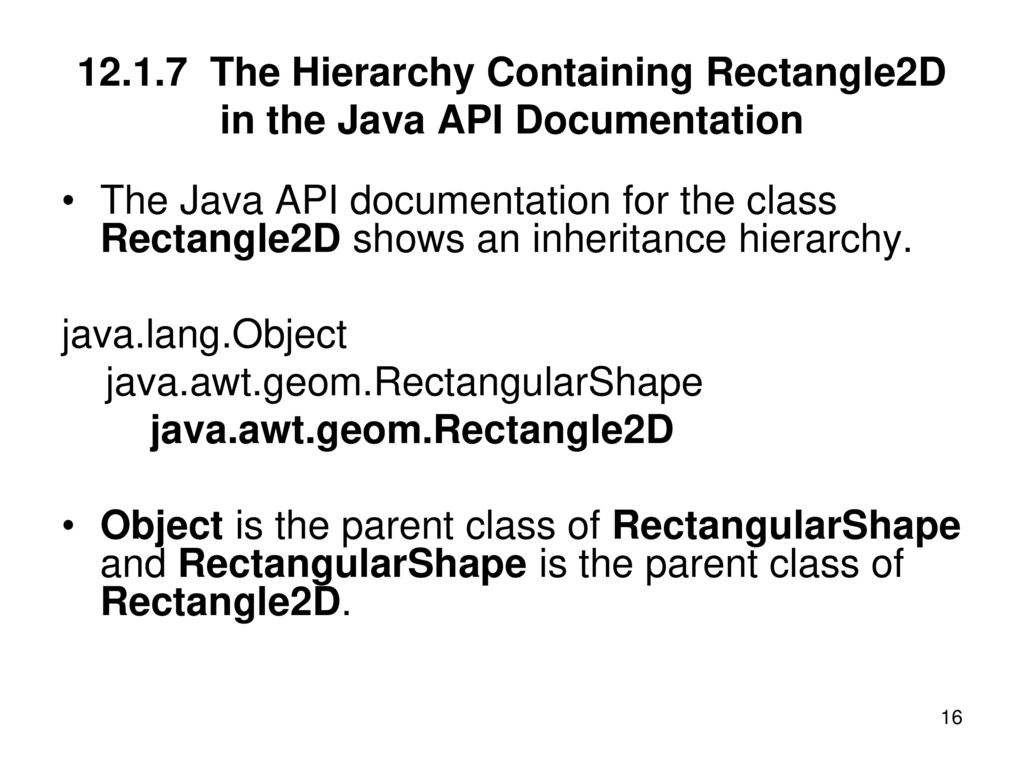 12.1.7 The Hierarchy Containing Rectangle2D in the Java API Documentation

• The Java API documentation for the class Rectangle2D shows an inheritance hierarchy.

java.lang.Object
java.awt.geom.RectangularShape
java.awt.geom.Rectangle2D

• Object is the parent class of RectangularShape and RectangularShape is the parent class of Rectangle2D.

16